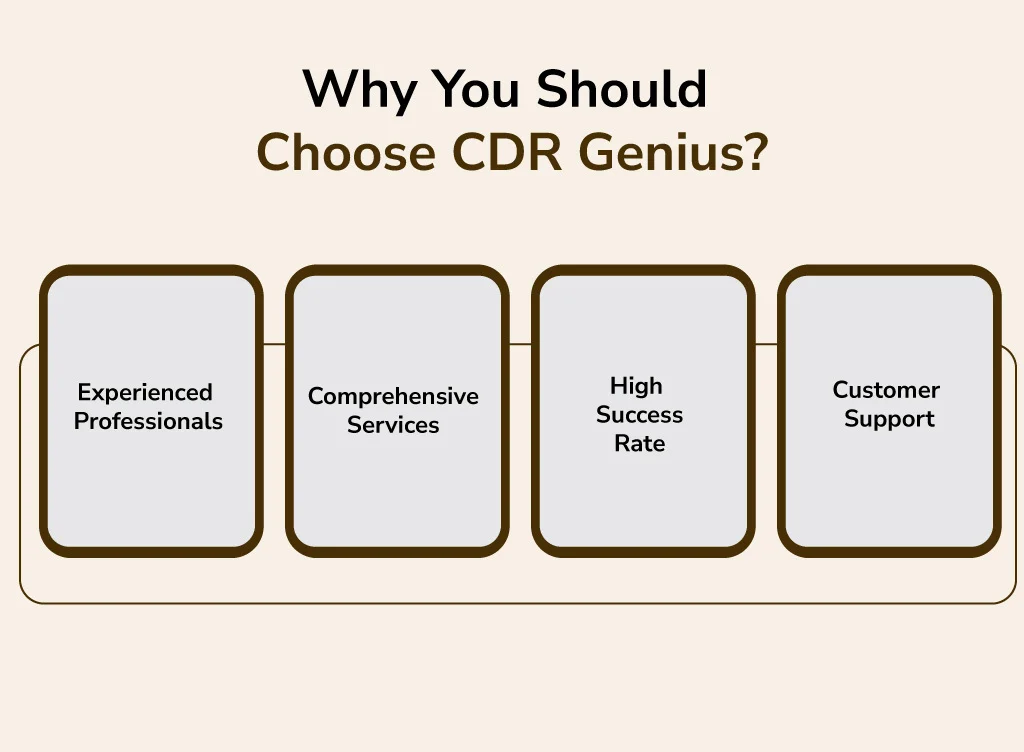 Why You Should
Choose CDR Genius?

Experienced Professionals

Comprehensive Services

High Success Rate

Customer Support